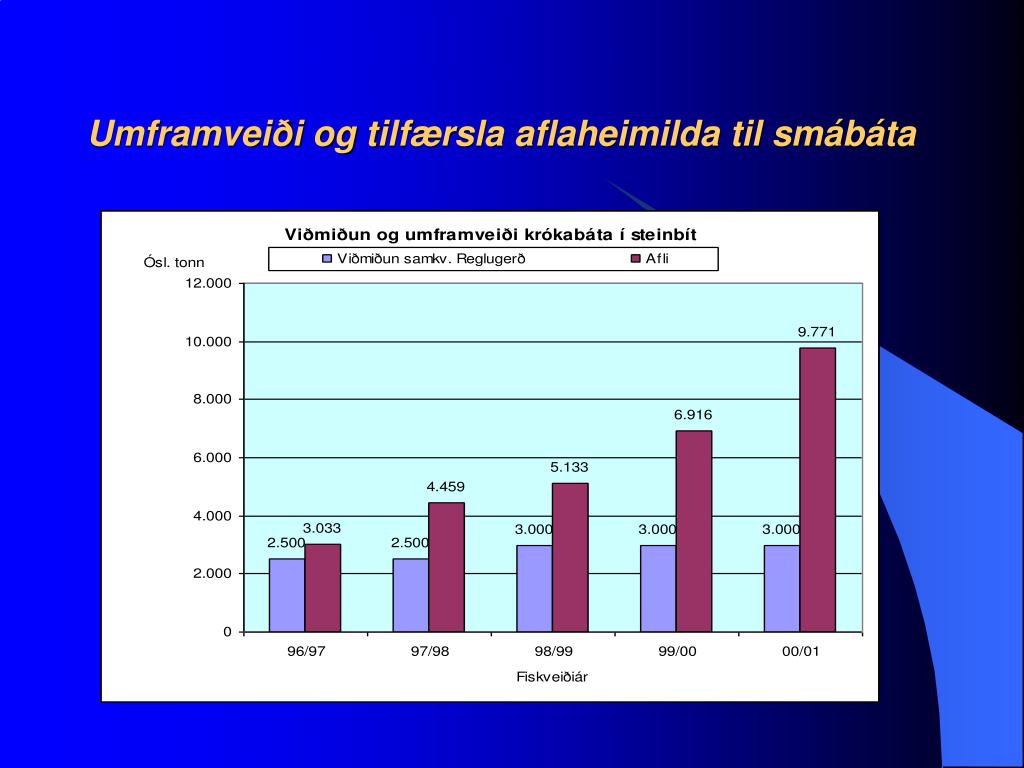 Umframveiði og tilfærsla aflaheimilda til smábáta

Viðmiðun og umframveiði krókabáta í steinbít

Ósl. tonn

Viðmiðun samkv. Reglugerð
Afli

12.000
10.000
8.000
6.000
4.000
2.000
0

2.500
3.033
2.500
4.459
3.000
5.133
3.000
6.916
3.000
9.771

96/97
97/98
98/99
99/00
00/01

Fiskveiðiár